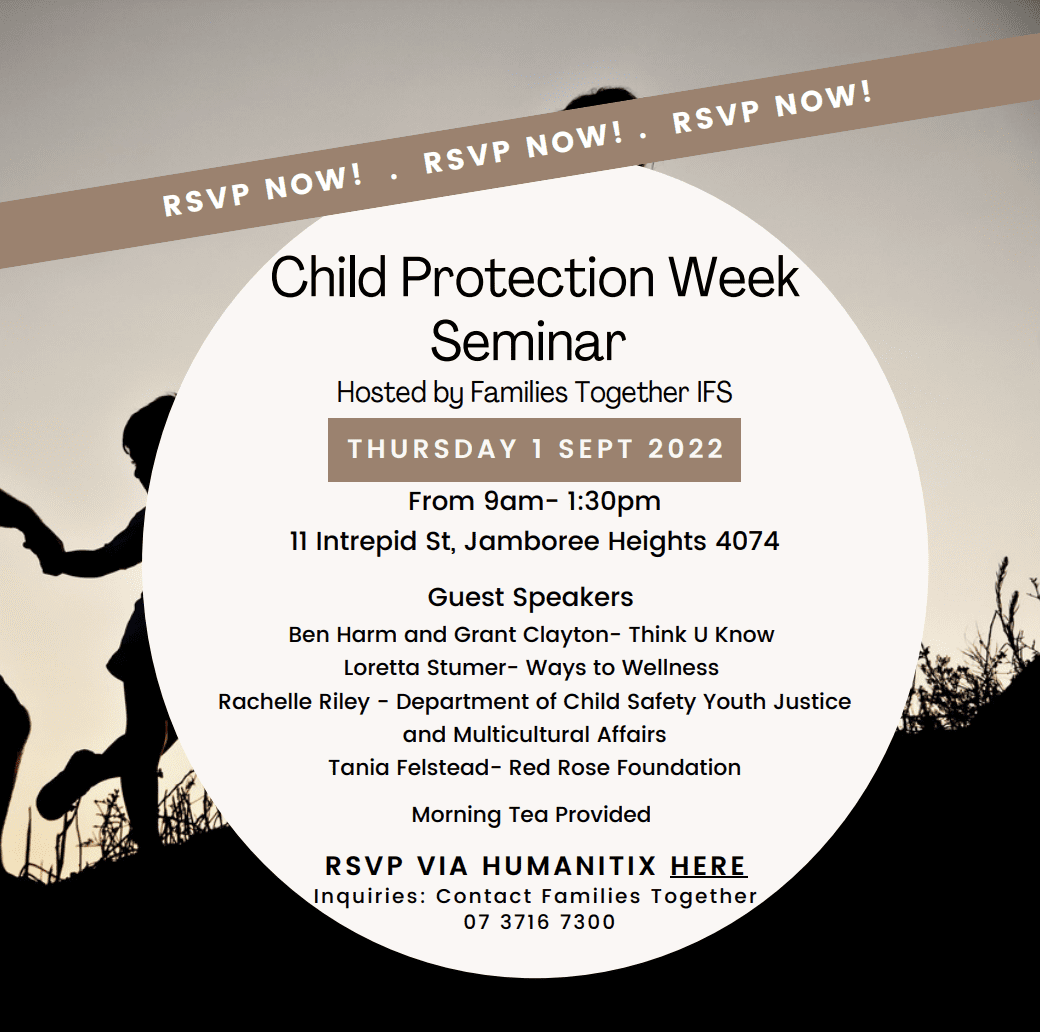 RSVP NOW! . RSVP NOW! . RSVP NOW!

Child Protection Week Seminar

Hosted by Families Together IFS

THURSDAY 1 SEPT 2022

From 9am- 1:30pm

11 Intrepid St, Jamboree Heights 4074

Guest Speakers

Ben Harm and Grant Clayton- Think U Know

Loretta Stumer- Ways to Wellness

Rachelle Riley - Department of Child Safety Youth Justice and Multicultural Affairs

Tania Felstead- Red Rose Foundation

Morning Tea Provided

RSVP VIA HUMANITIX HERE

Inquiries: Contact Families Together

07 3716 7300